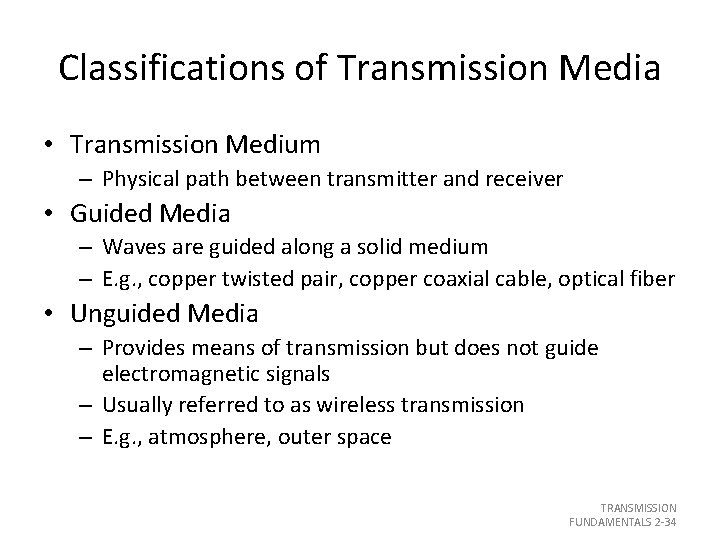 Classifications of Transmission Media

• Transmission Medium
– Physical path between transmitter and receiver
• Guided Media
– Waves are guided along a solid medium
– E.g., copper twisted pair, copper coaxial cable, optical fiber
• Unguided Media
– Provides means of transmission but does not guide electromagnetic signals
– Usually referred to as wireless transmission
– E.g., atmosphere, outer space

TRANSMISSION FUNDAMENTALS 2-34